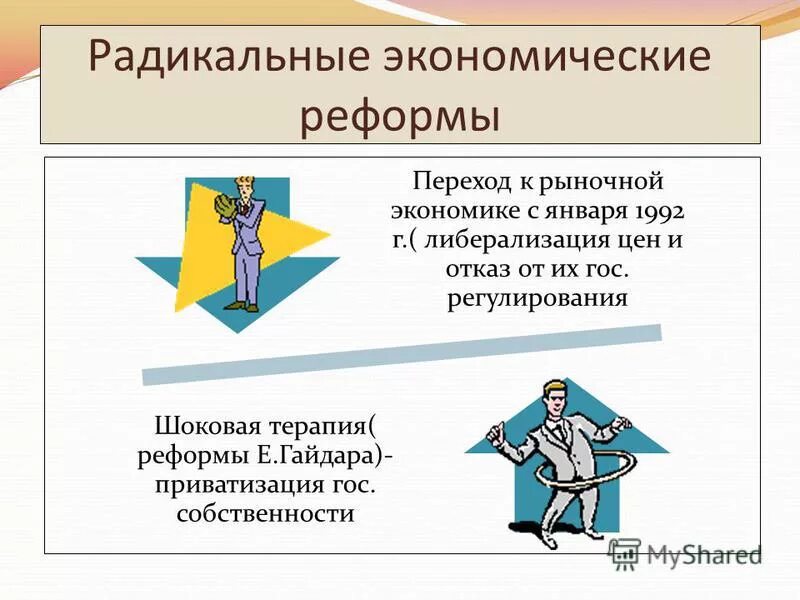 Радикальные экономические реформы

Переход к рыночной экономике с января 1992 г.( либерализация цен и отказ от их гос. регулирования

Шоковая терапия( реформы Е.Гайдара)- приватизация гос. собственности

MyShared